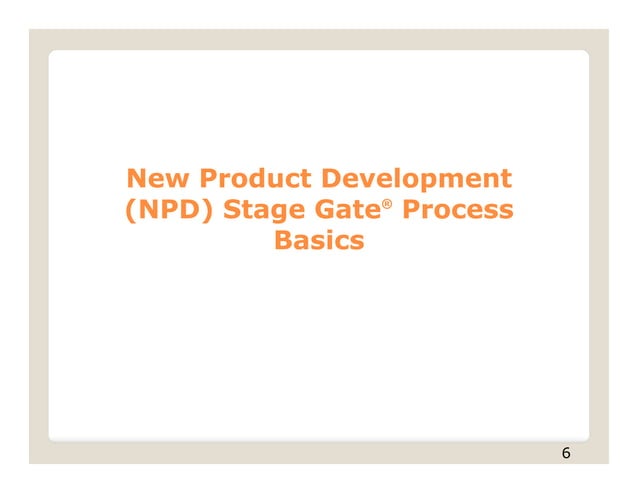 New Product Development (NPD) Stage Gate® Process Basics

6